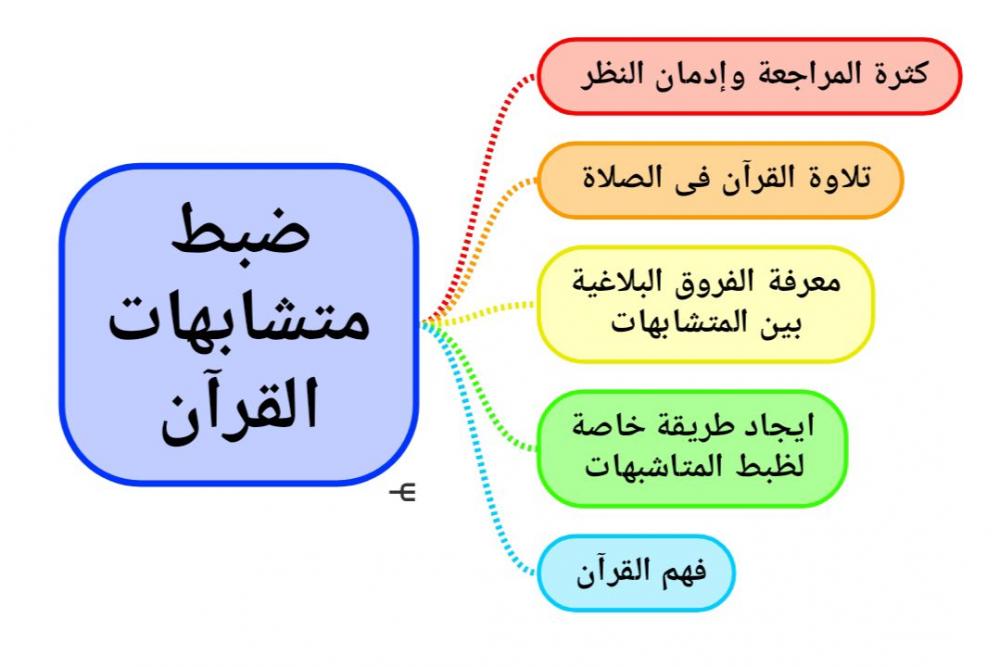 ضبط متشابهات القرآن

كثرة المراجعة وإدمان النظر

تلاوة القرآن فى الصلاة

معرفة الفروق البلاغية بين المتشابهات

ايجاد طريقة خاصة لظبط المتاشبهات

فهم القرآن